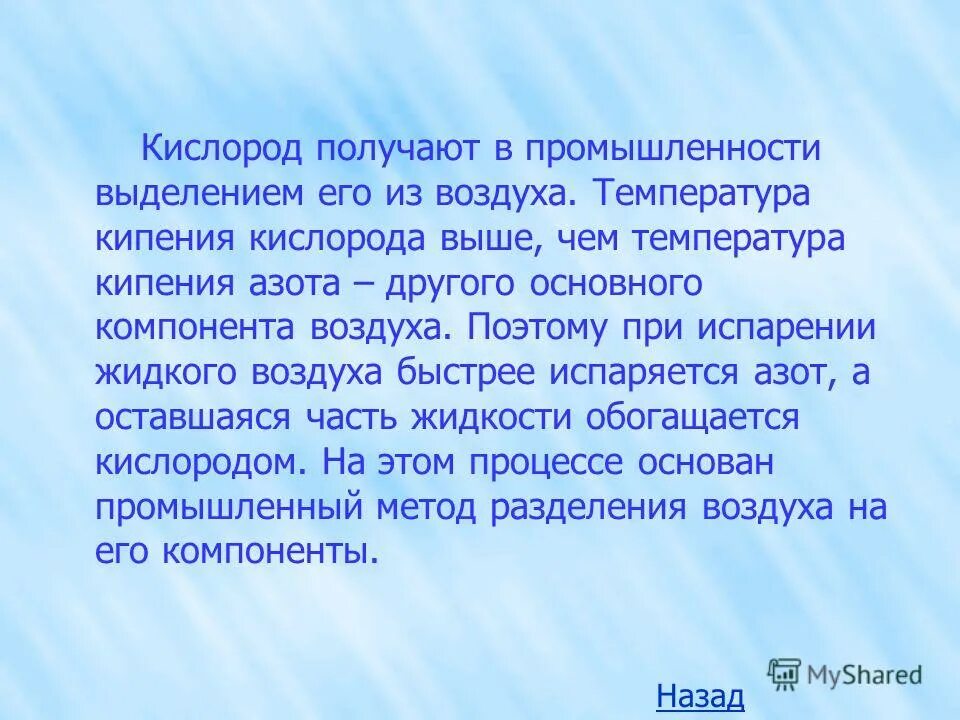 Кислород получают в промышленности выделением его из воздуха. Температура кипения кислорода выше, чем температура кипения азота – другого основного компонента воздуха. Поэтому при испарении жидкого воздуха быстрее испаряется азот, а оставшаяся часть жидкости обогащается кислородом. На этом процессе основан промышленный метод разделения воздуха на его компоненты.

MyShared

Назад